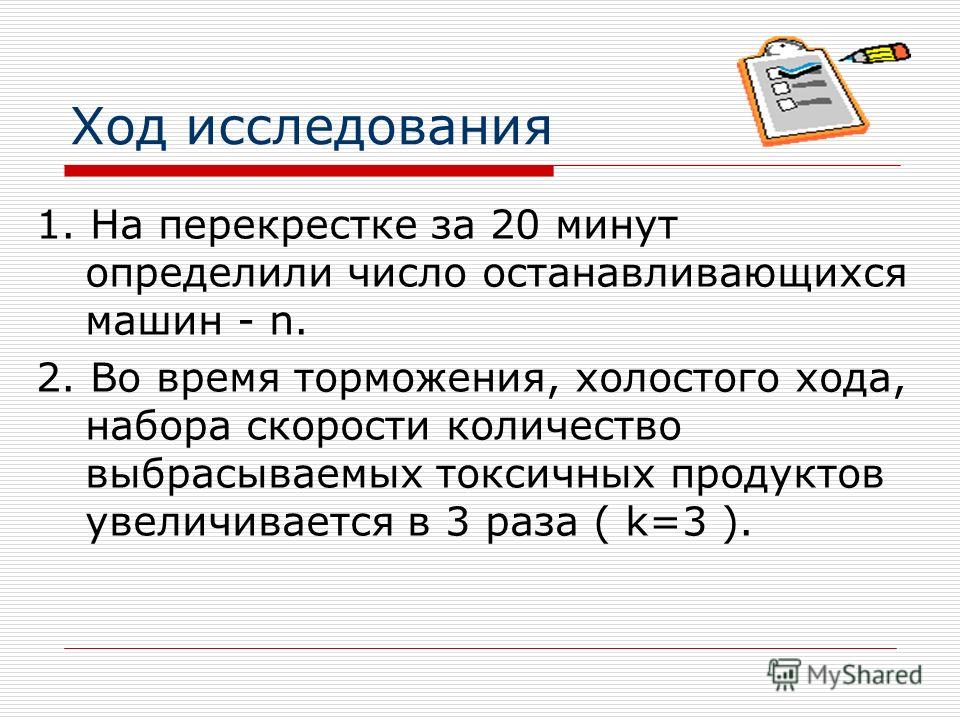 Ход исследования

1. На перекрестке за 20 минут определили число останавливающихся машин - n.

2. Во время торможения, холостого хода, набора скорости количество выбрасываемых токсичных продуктов увеличивается в 3 раза ( k=3 ).

MyShared